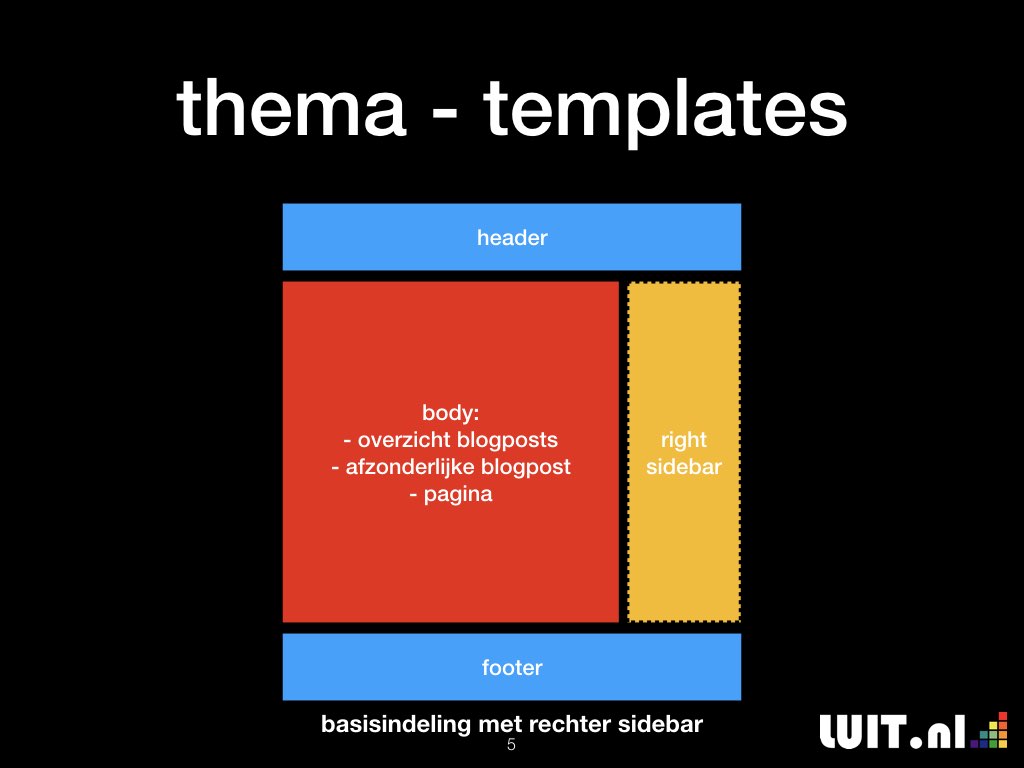 thema - templates

header

body:
- overzicht blogposts
- afzonderlijke blogpost
- pagina

right sidebar

footer

basisindeling met rechter sidebar

5

LUIT.nl